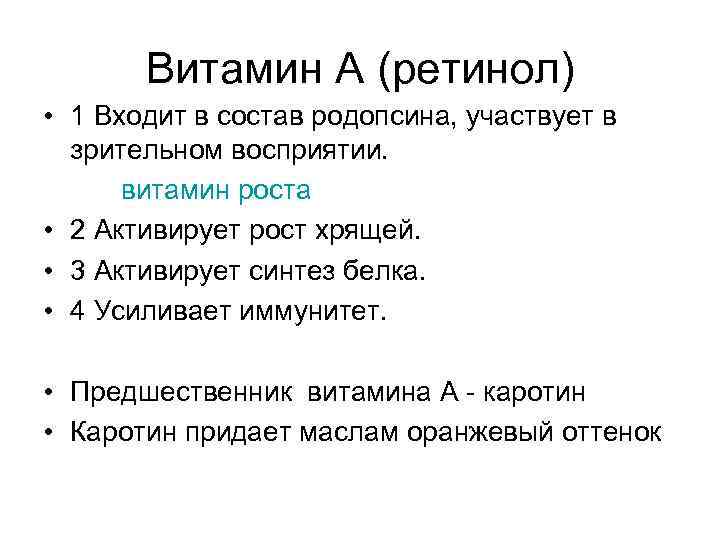 Витамин А (ретинол)

• 1 Входит в состав родопсина, участвует в зрительном восприятии.

витамин роста

• 2 Активирует рост хрящей.
• 3 Активирует синтез белка.
• 4 Усиливает иммунитет.

• Предшественник витамина А - каротин
• Каротин придает маслам оранжевый оттенок